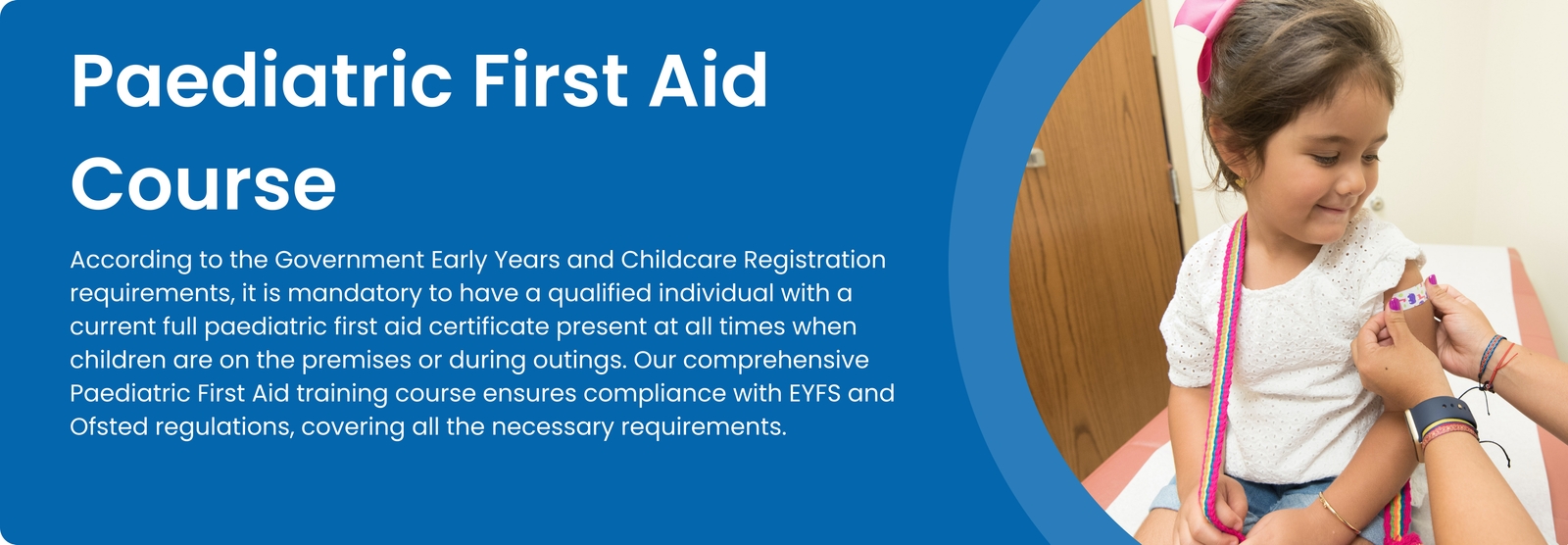 Paediatric First Aid Course

According to the Government Early Years and Childcare Registration requirements, it is mandatory to have a qualified individual with a current full paediatric first aid certificate present at all times when children are on the premises or during outings. Our comprehensive Paediatric First Aid training course ensures compliance with EYFS and Ofsted regulations, covering all the necessary requirements.